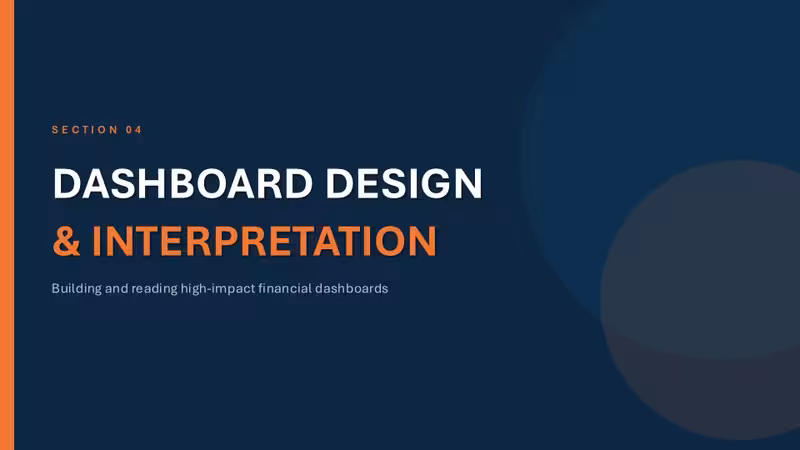 SECTION 04

DASHBOARD DESIGN
& INTERPRETATION

Building and reading high-impact financial dashboards